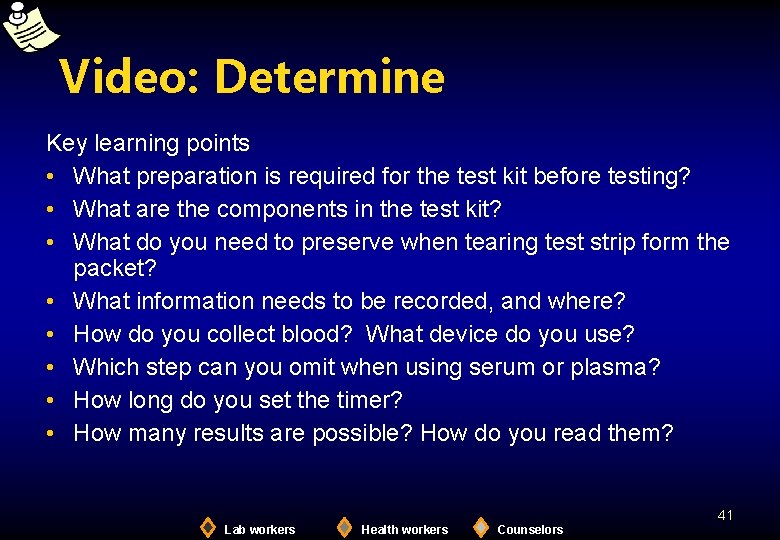 Video: Determine

Key learning points

• What preparation is required for the test kit before testing?
• What are the components in the test kit?
• What do you need to preserve when tearing test strip form the packet?
• What information needs to be recorded, and where?
• How do you collect blood? What device do you use?
• Which step can you omit when using serum or plasma?
• How long do you set the timer?
• How many results are possible? How do you read them?

41

Lab workers
Health workers
Counselors